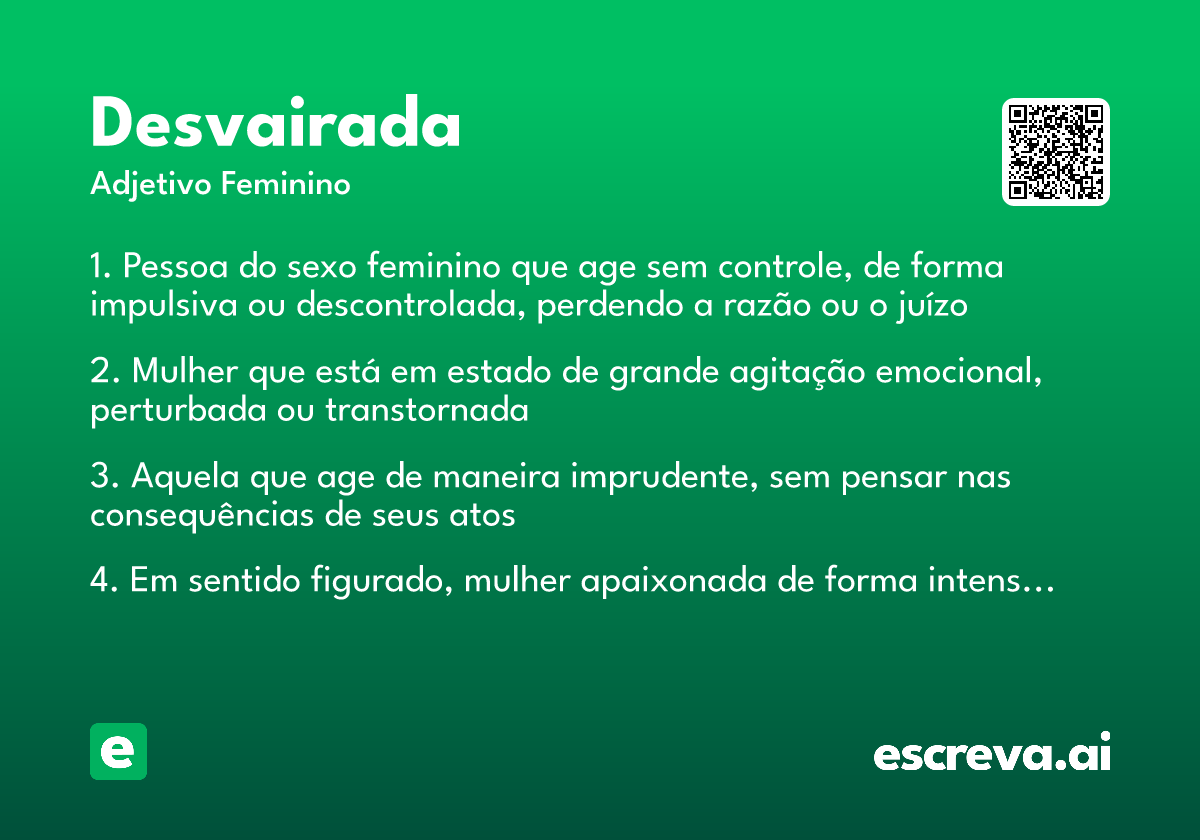 Desvairada
Adjetivo Feminino

1. Pessoa do sexo feminino que age sem controle, de forma impulsiva ou descontrolada, perdendo a razão ou o juízo

2. Mulher que está em estado de grande agitação emocional, perturbada ou transtornada

3. Aquela que age de maneira imprudente, sem pensar nas consequências de seus atos

4. Em sentido figurado, mulher apaixonada de forma intens...

e

escreva.ai